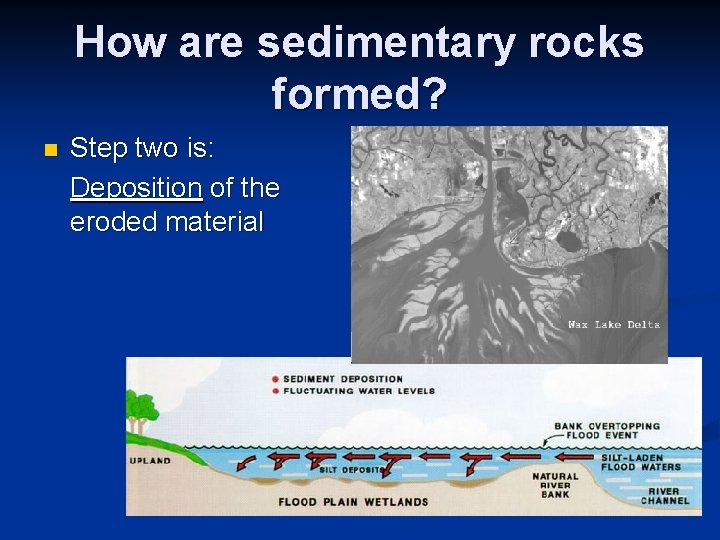 How are sedimentary rocks formed?

Step two is:

Deposition of the eroded material

Wax Lake Delta

SEDIMENT DEPOSITION
FLUCTUATING WATER LEVELS

BANK OVERTOPPING FLOOD EVENT

UPLAND

SILT DEPOSITS

SILT-LADEN FLOOD WATERS

NATURAL RIVER BANK

RIVER CHANNEL

FLOOD PLAIN WETLANDS